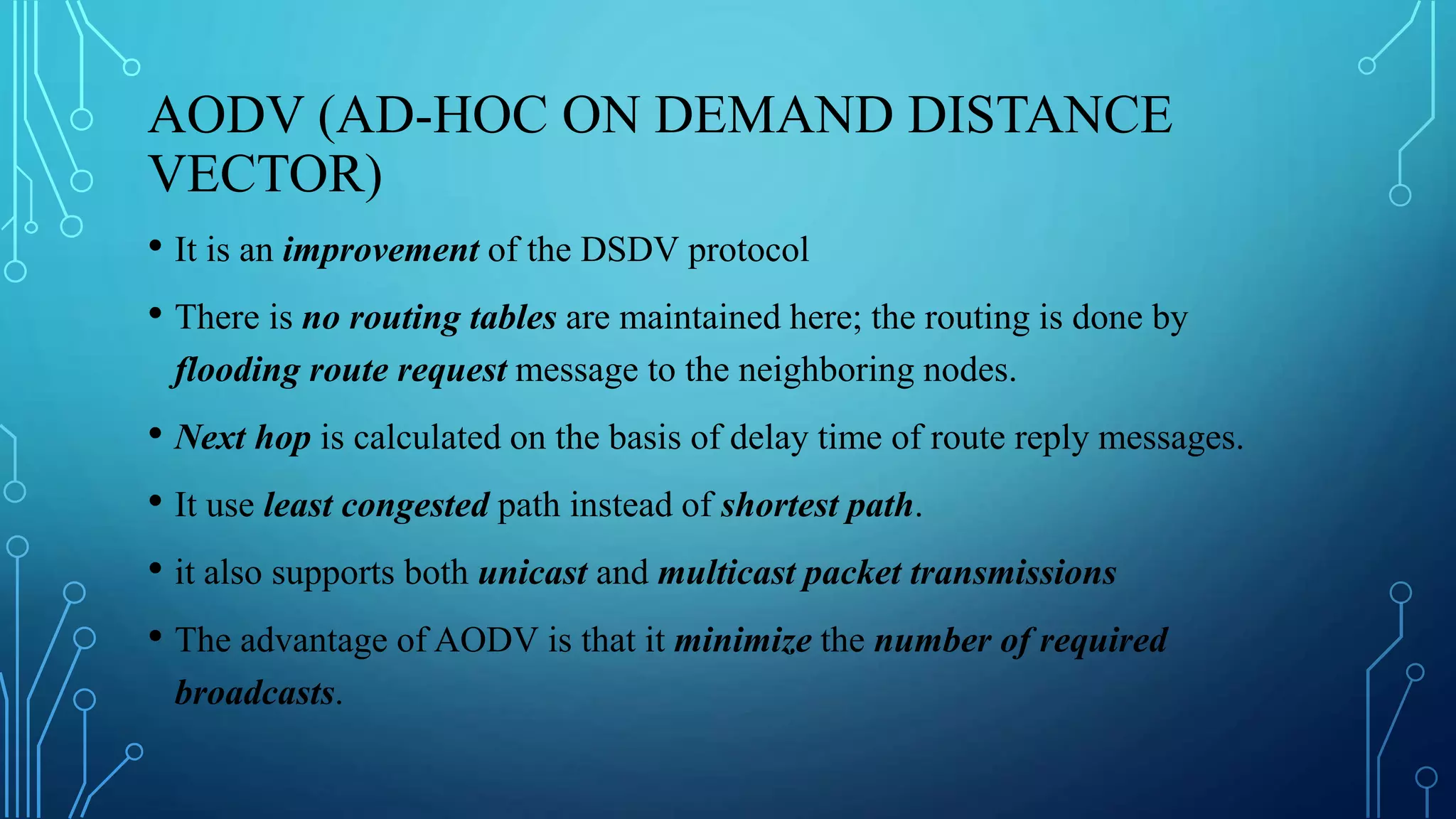 AODV (AD-HOC ON DEMAND DISTANCE VECTOR)

• It is an improvement of the DSDV protocol

• There is no routing tables are maintained here; the routing is done by flooding route request message to the neighboring nodes.

• Next hop is calculated on the basis of delay time of route reply messages.

• It use least congested path instead of shortest path.

• it also supports both unicast and multicast packet transmissions

• The advantage of AODV is that it minimize the number of required broadcasts.